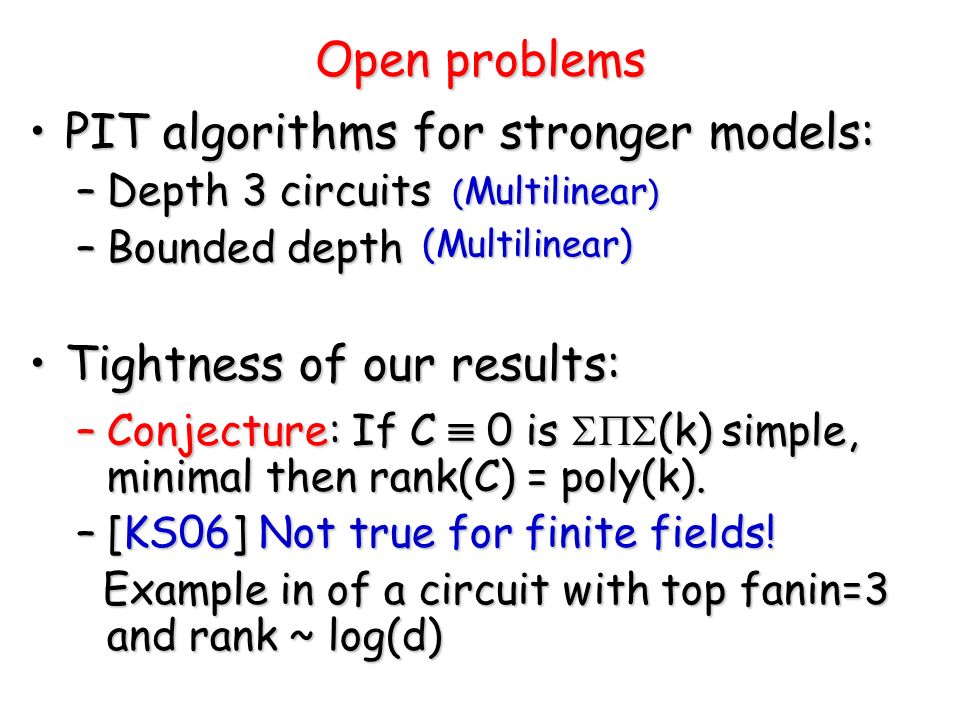 Open problems

• PIT algorithms for stronger models:
– Depth 3 circuits (Multilinear)
– Bounded depth (Multilinear)

• Tightness of our results:
– Conjecture: If $C \equiv 0$ is $\Sigma\Pi\Sigma$(k) simple, minimal then rank(C) = poly(k).
– [KS06] Not true for finite fields!
Example in of a circuit with top fanin=3 and rank ~ log(d)